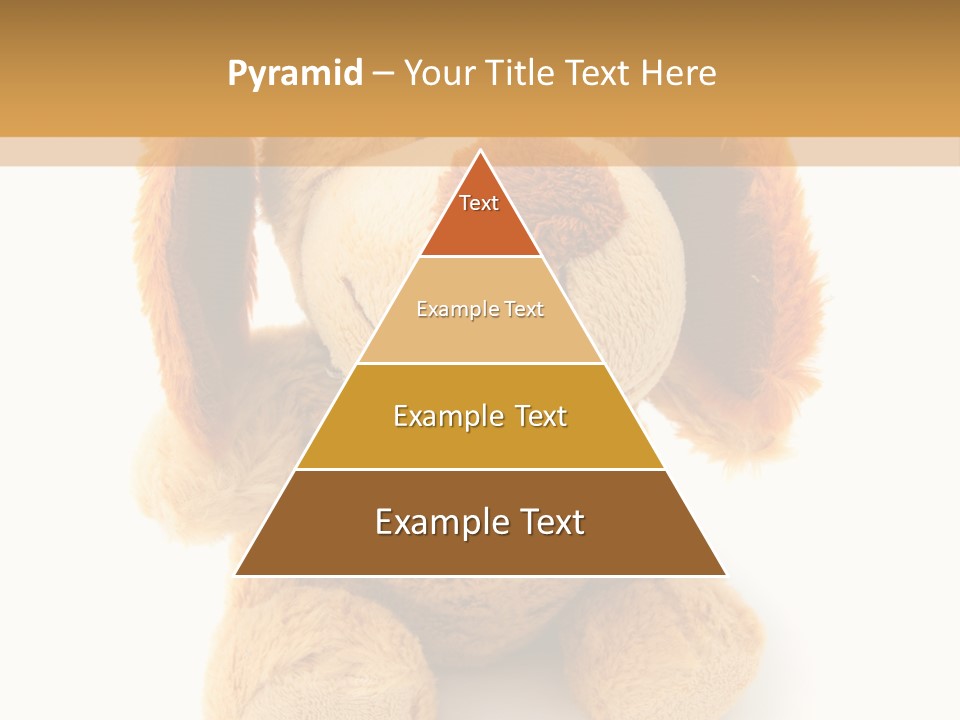 Pyramid – Your Title Text Here

Text

Example Text

Example Text

Example Text